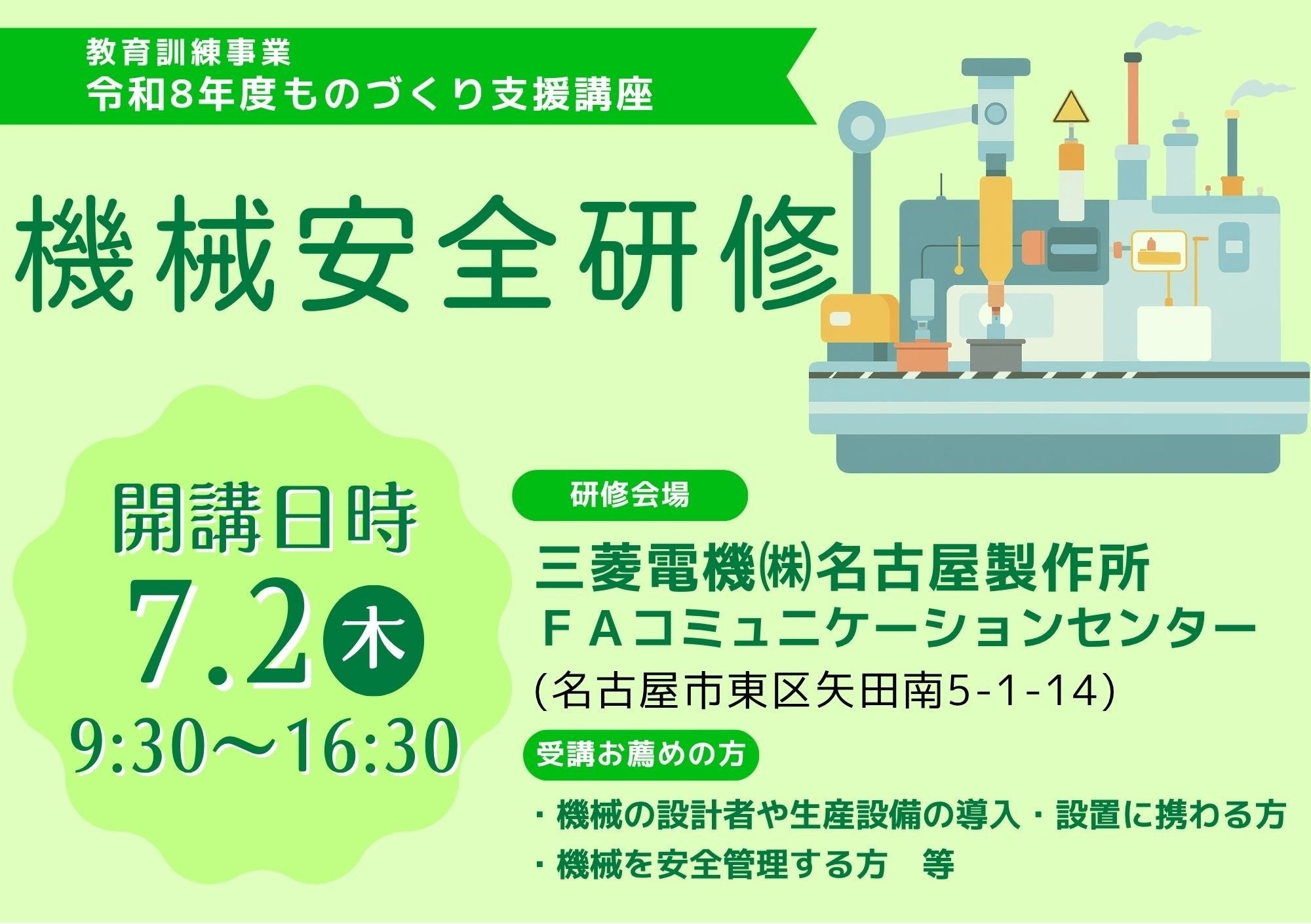 教育訓練事業
令和8年度ものづくり支援講座

機械安全研修

開講日時
7.2 木
9:30～16:30

研修会場

三菱電機㈱名古屋製作所
ＦＡコミュニケーションセンター
(名古屋市東区矢田南5-1-14)

受講お薦めの方

・機械の設計者や生産設備の導入・設置に携わる方
・機械を安全管理する方　等